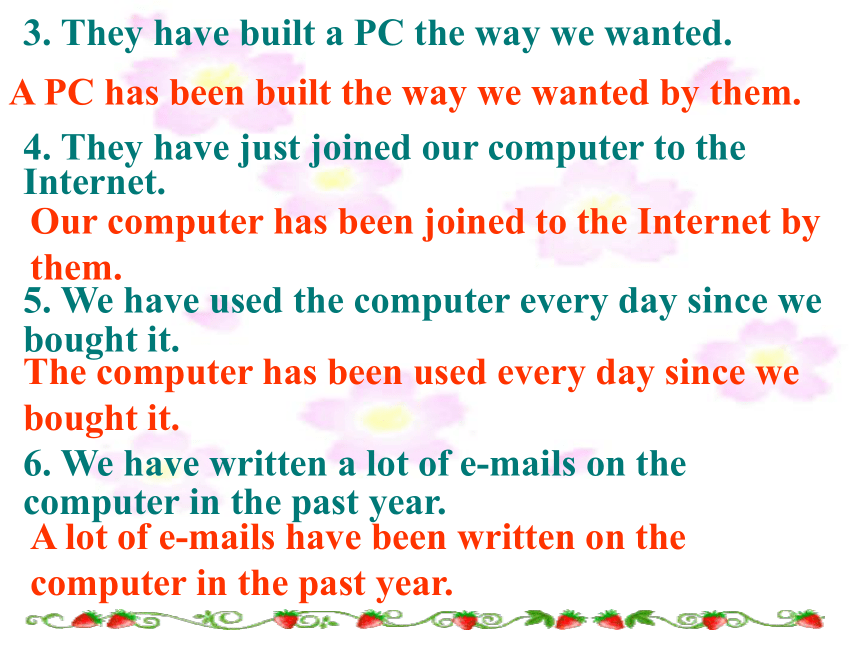 3. They have built a PC the way we wanted.

A PC has been built the way we wanted by them.

4. They have just joined our computer to the Internet.

Our computer has been joined to the Internet by them.

5. We have used the computer every day since we bought it.

The computer has been used every day since we bought it.

6. We have written a lot of e-mails on the computer in the past year.

A lot of e-mails have been written on the computer in the past year.